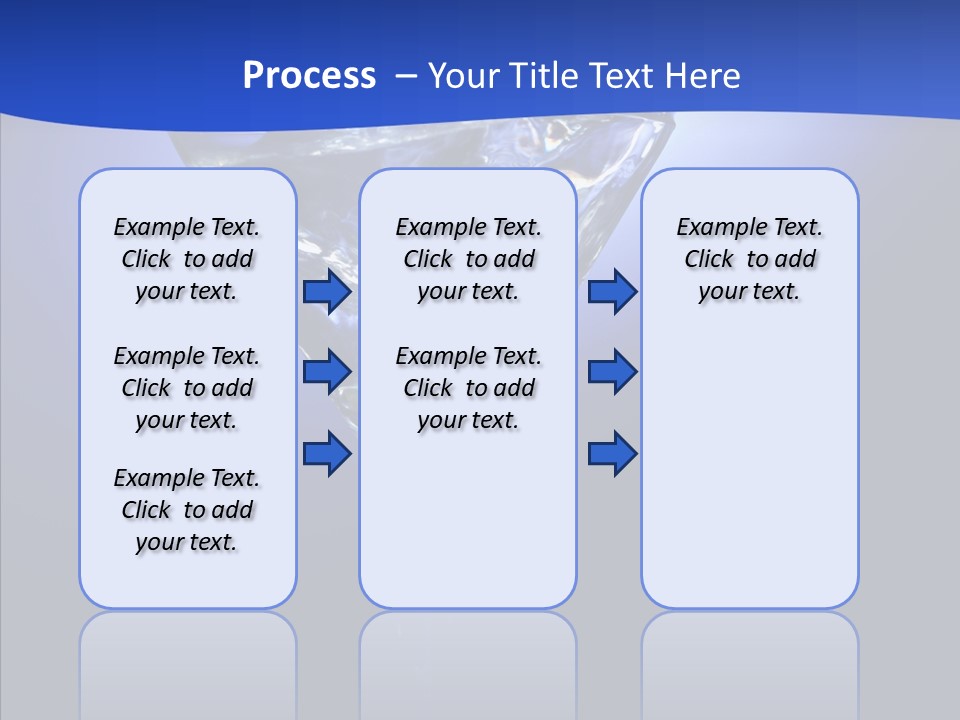 Process – Your Title Text Here

Example Text. Click to add your text.

Example Text. Click to add your text.

Example Text. Click to add your text.

Example Text. Click to add your text.

Example Text. Click to add your text.

Example Text. Click to add your text.